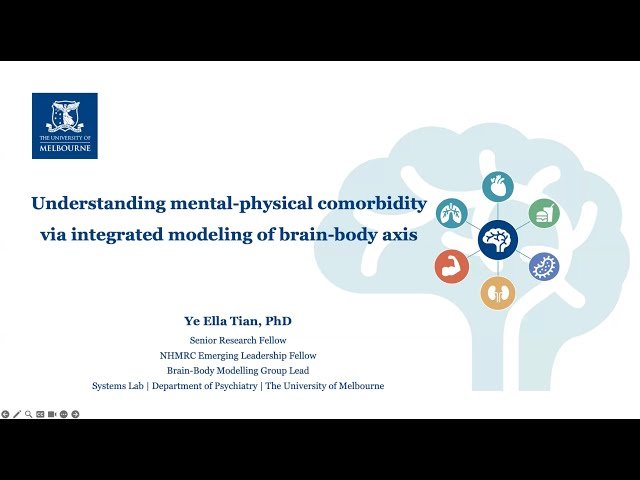 THE UNIVERSITY OF
MELBOURNE

Understanding mental-physical comorbidity via integrated modeling of brain-body axis

Ye Ella Tian, PhD
Senior Research Fellow
NHMRC Emerging Leadership Fellow
Brain-Body Modelling Group Lead
Systems Lab | Department of Psychiatry | The University of Melbourne